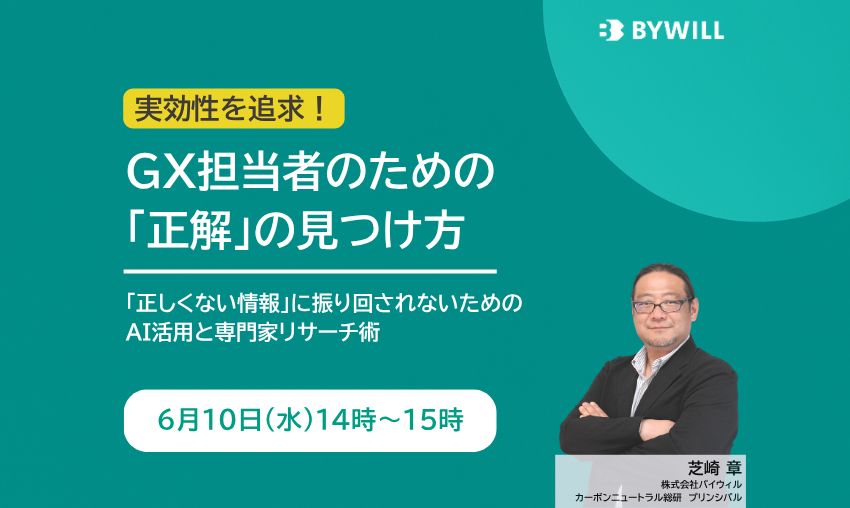 BYWILL

実効性を追求！

GX担当者のための「正解」の見つけ方

「正しくない情報」に振り回されないためのAI活用と専門家リサーチ術

6月10日（水）14時～15時

芝崎 章
株式会社バイウィル
カーボンニュートラル総研　プリンシパル